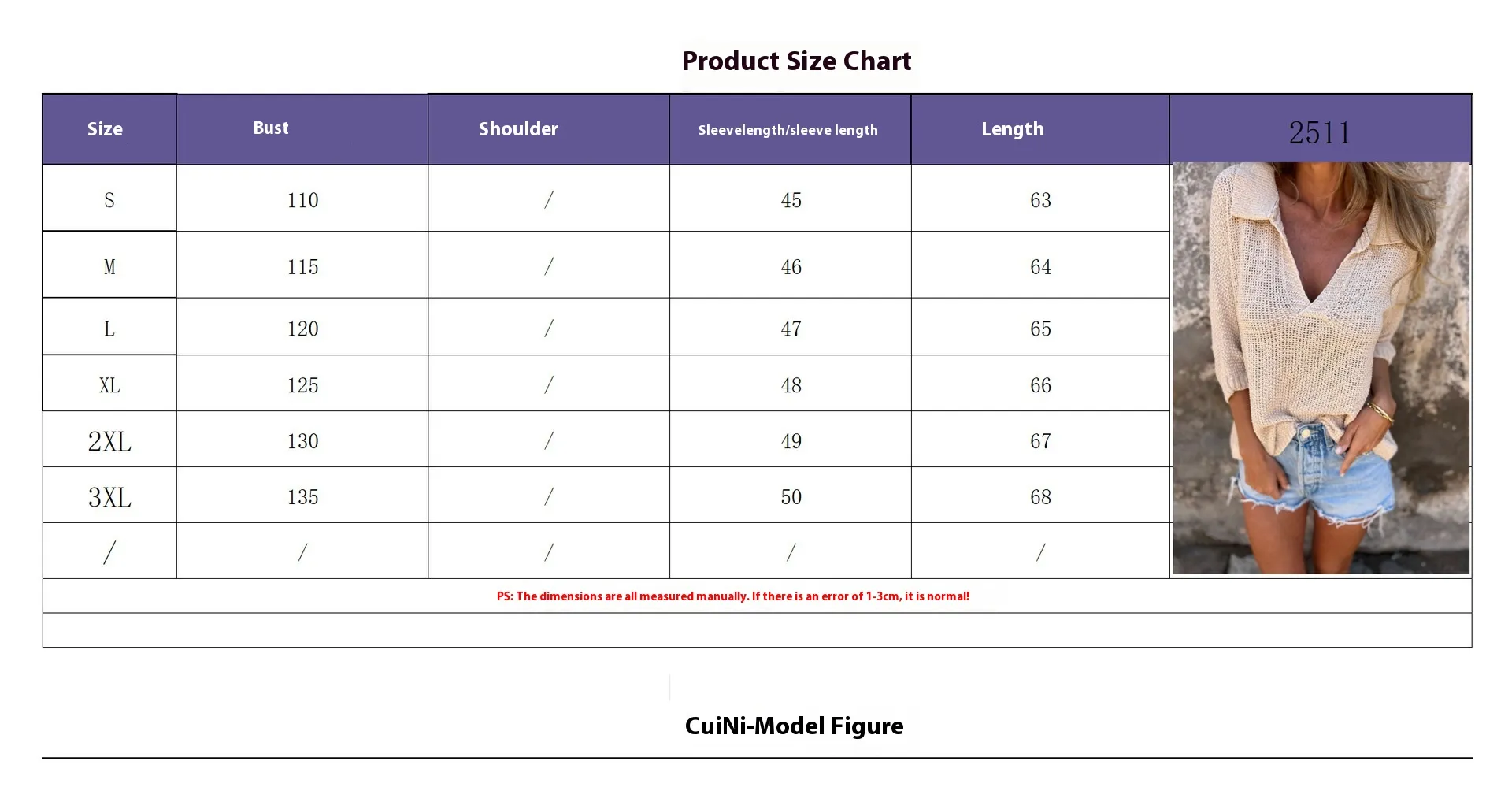 Product Size Chart

| Size | Bust | Shoulder | Sleevelength/sleeve length | Length | 2511 |
|---|---|---|---|---|---|
| S | 110 | / | 45 | 63 | |
| M | 115 | / | 46 | 64 | |
| L | 120 | / | 47 | 65 | |
| XL | 125 | / | 48 | 66 | |
| 2XL | 130 | / | 49 | 67 | |
| 3XL | 135 | / | 50 | 68 | |
| / | / | / | / | / | |

PS: The dimensions are all measured manually. If there is an error of 1-3cm, it is normal!

CuiNi-Model Figure